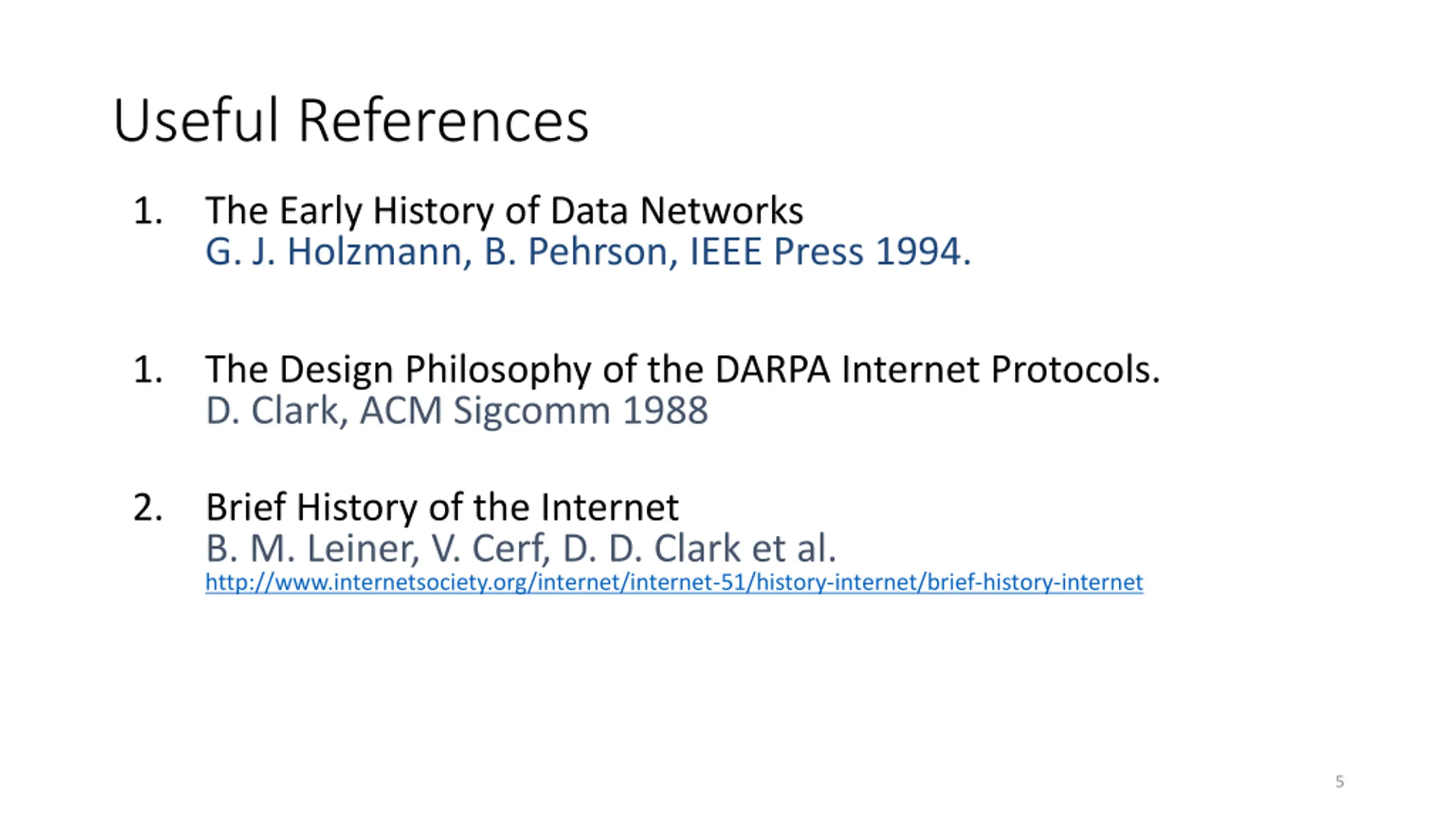 Useful References

1. The Early History of Data Networks
G. J. Holzmann, B. Pehrson, IEEE Press 1994.

1. The Design Philosophy of the DARPA Internet Protocols.
D. Clark, ACM Sigcomm 1988

2. Brief History of the Internet
B. M. Leiner, V. Cerf, D. D. Clark et al.
http://www.internetsociety.org/internet/internet-51/history-internet/brief-history-internet

5